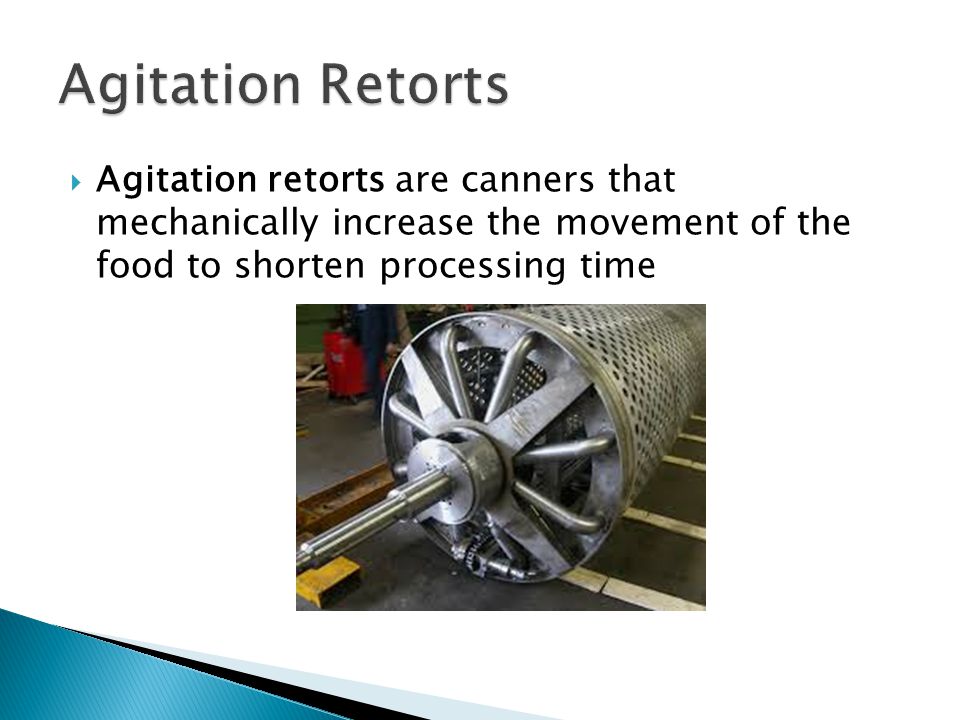 Agitation Retorts

Agitation retorts are canners that mechanically increase the movement of the food to shorten processing time